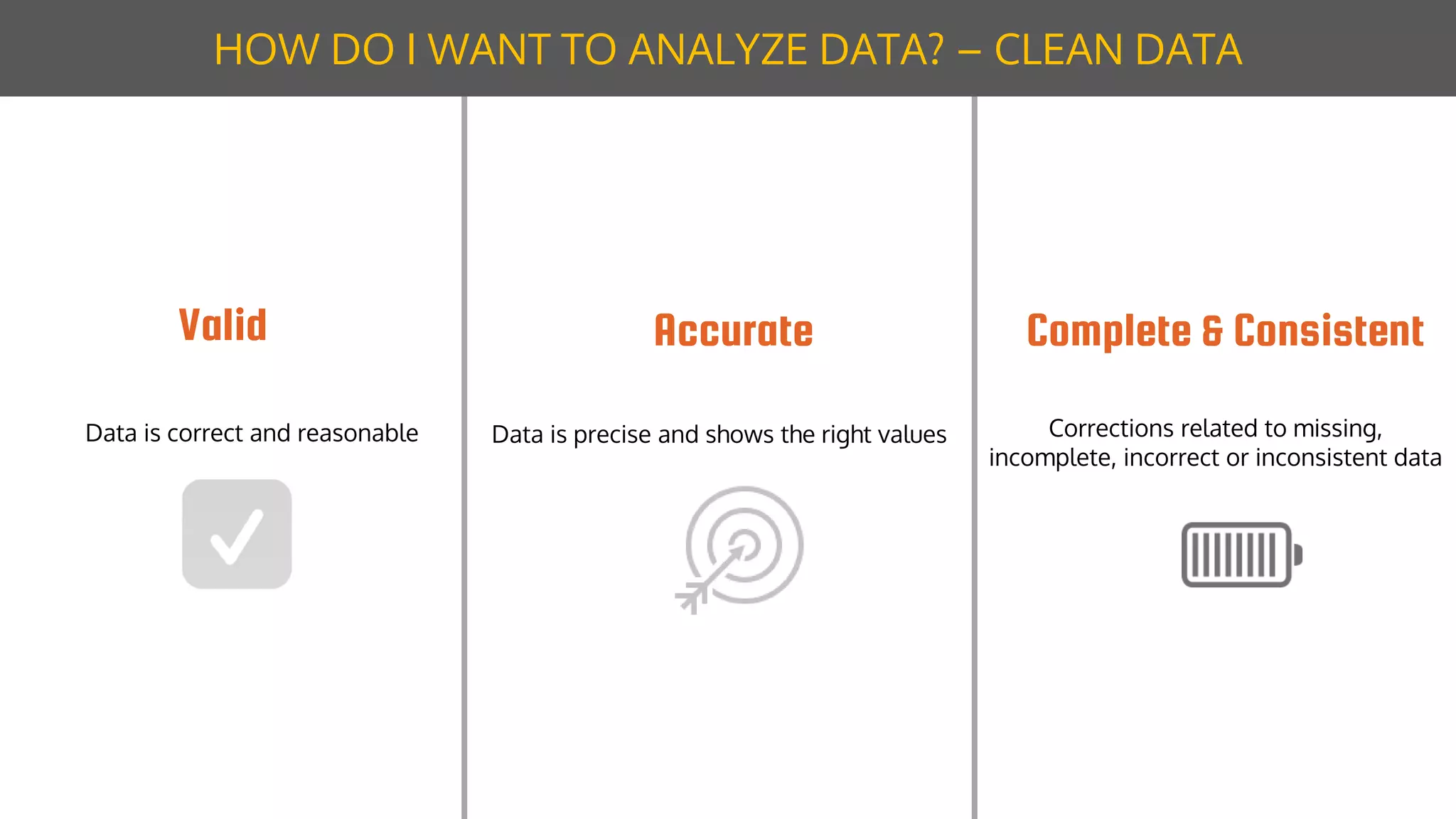 HOW DO I WANT TO ANALYZE DATA? – CLEAN DATA

Valid

Data is correct and reasonable

Accurate

Data is precise and shows the right values

Complete & Consistent

Corrections related to missing, incomplete, incorrect or inconsistent data